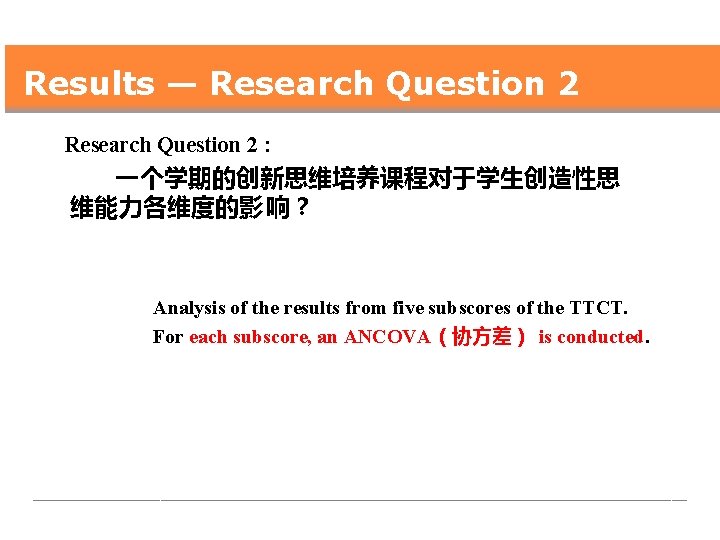 Results — Research Question 2

Research Question 2 :

一个学期的创新思维培养课程对于学生创造性思维能力各维度的影响？

Analysis of the results from five subscores of the TTCT.

For each subscore, an ANCOVA（协方差） is conducted.